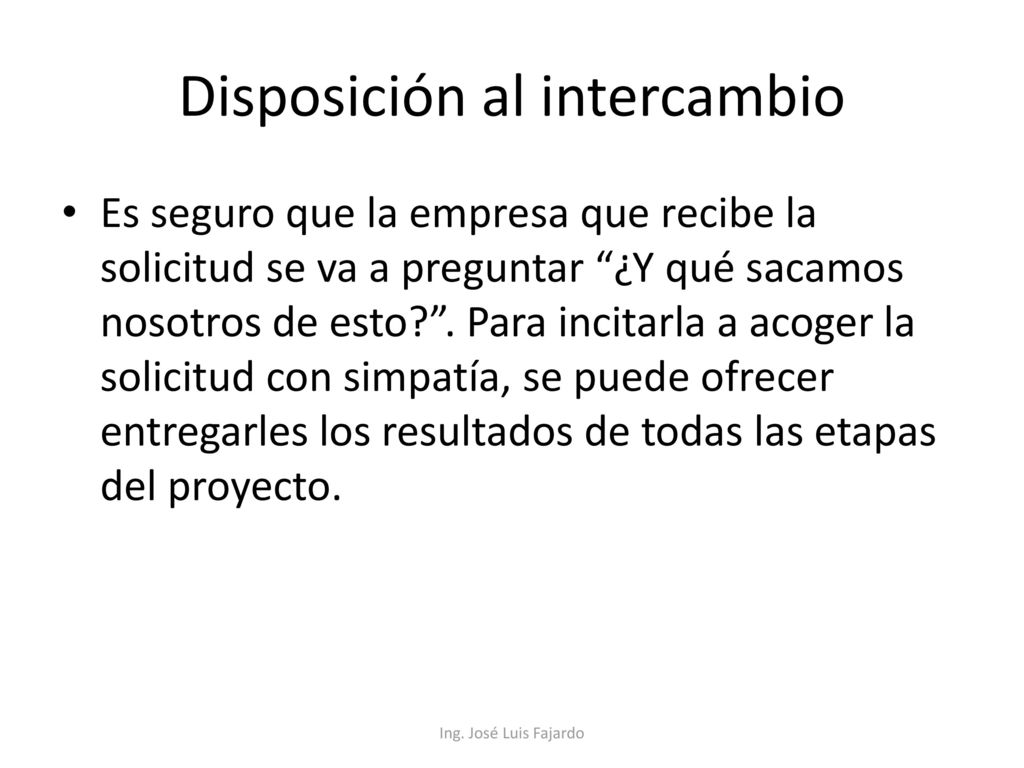 Disposición al intercambio

• Es seguro que la empresa que recibe la solicitud se va a preguntar “¿Y qué sacamos nosotros de esto?”. Para incitarla a acoger la solicitud con simpatía, se puede ofrecer entregarles los resultados de todas las etapas del proyecto.

Ing. José Luis Fajardo